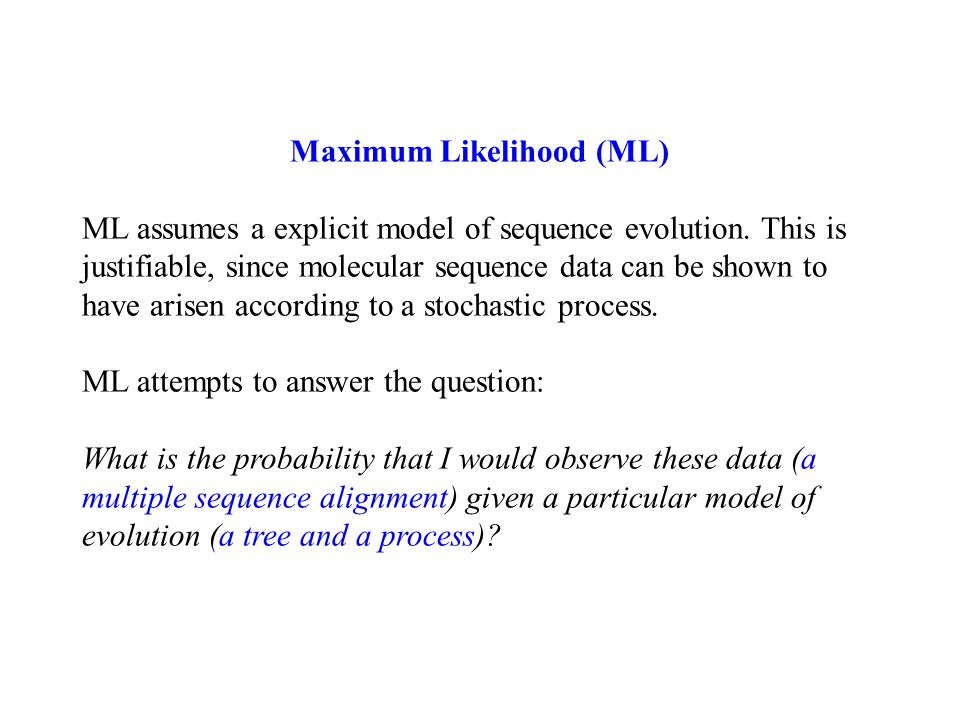 Maximum Likelihood (ML)

ML assumes a explicit model of sequence evolution. This is justifiable, since molecular sequence data can be shown to have arisen according to a stochastic process.

ML attempts to answer the question:

What is the probability that I would observe these data (a multiple sequence alignment) given a particular model of evolution (a tree and a process)?